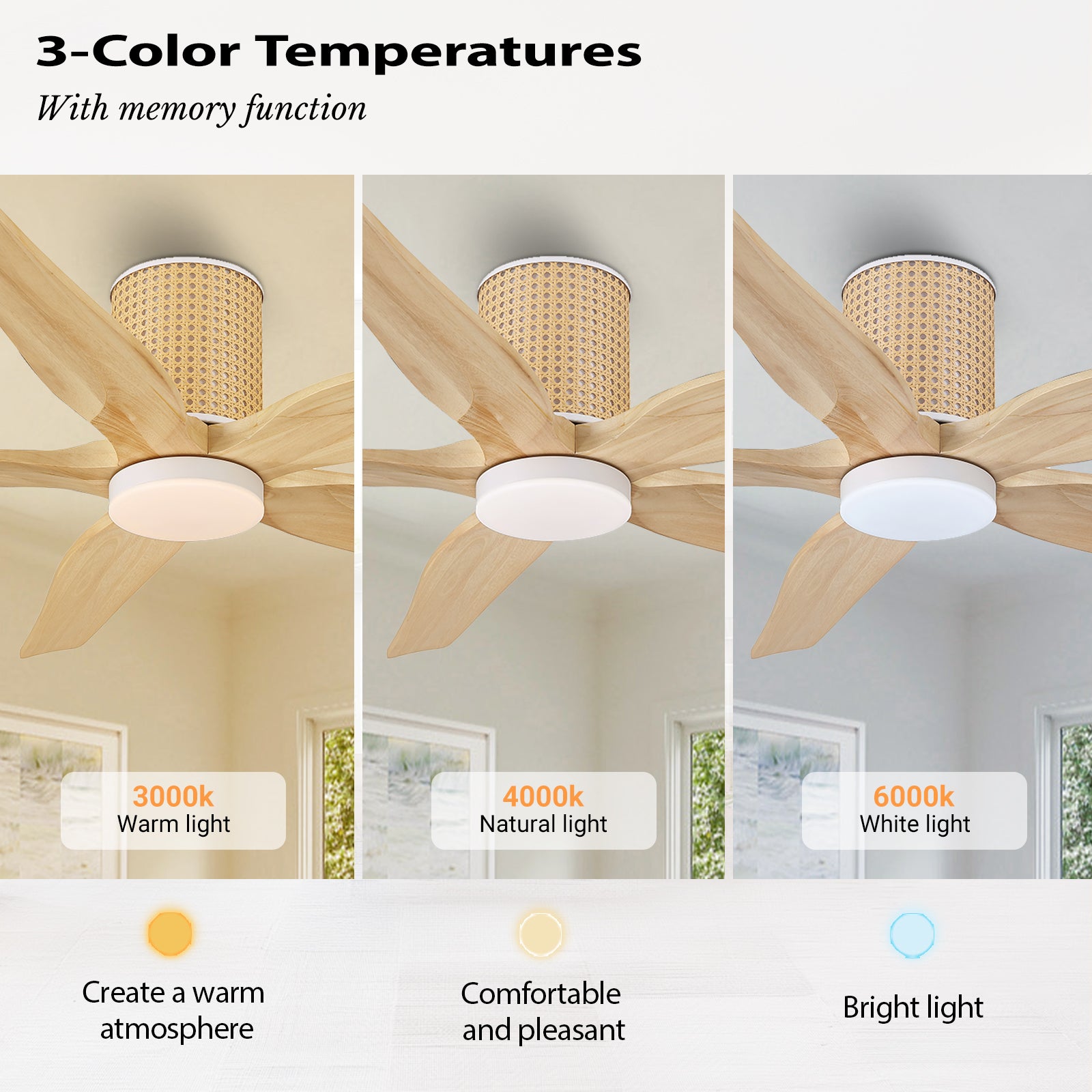 3-Color Temperatures

With memory function

3000k
Warm light

4000k
Natural light

6000k
White light

Create a warm atmosphere

Comfortable and pleasant

Bright light